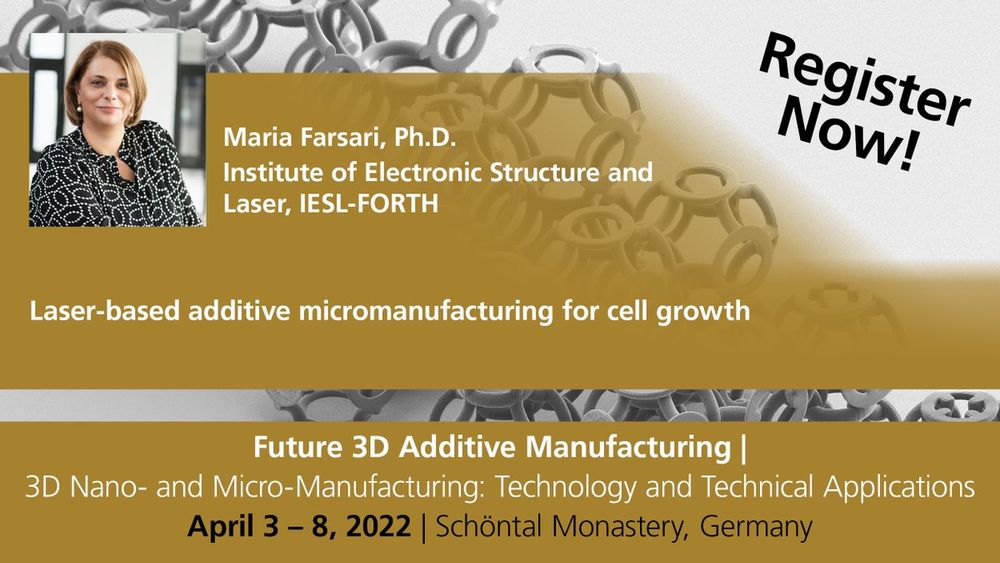 Register Now!

Maria Farsari, Ph.D.
Institute of Electronic Structure and Laser, IESL-FORTH

Laser-based additive micromanufacturing for cell growth

Future 3D Additive Manufacturing |
3D Nano- and Micro-Manufacturing: Technology and Technical Applications
April 3 – 8, 2022 | Schöntal Monastery, Germany